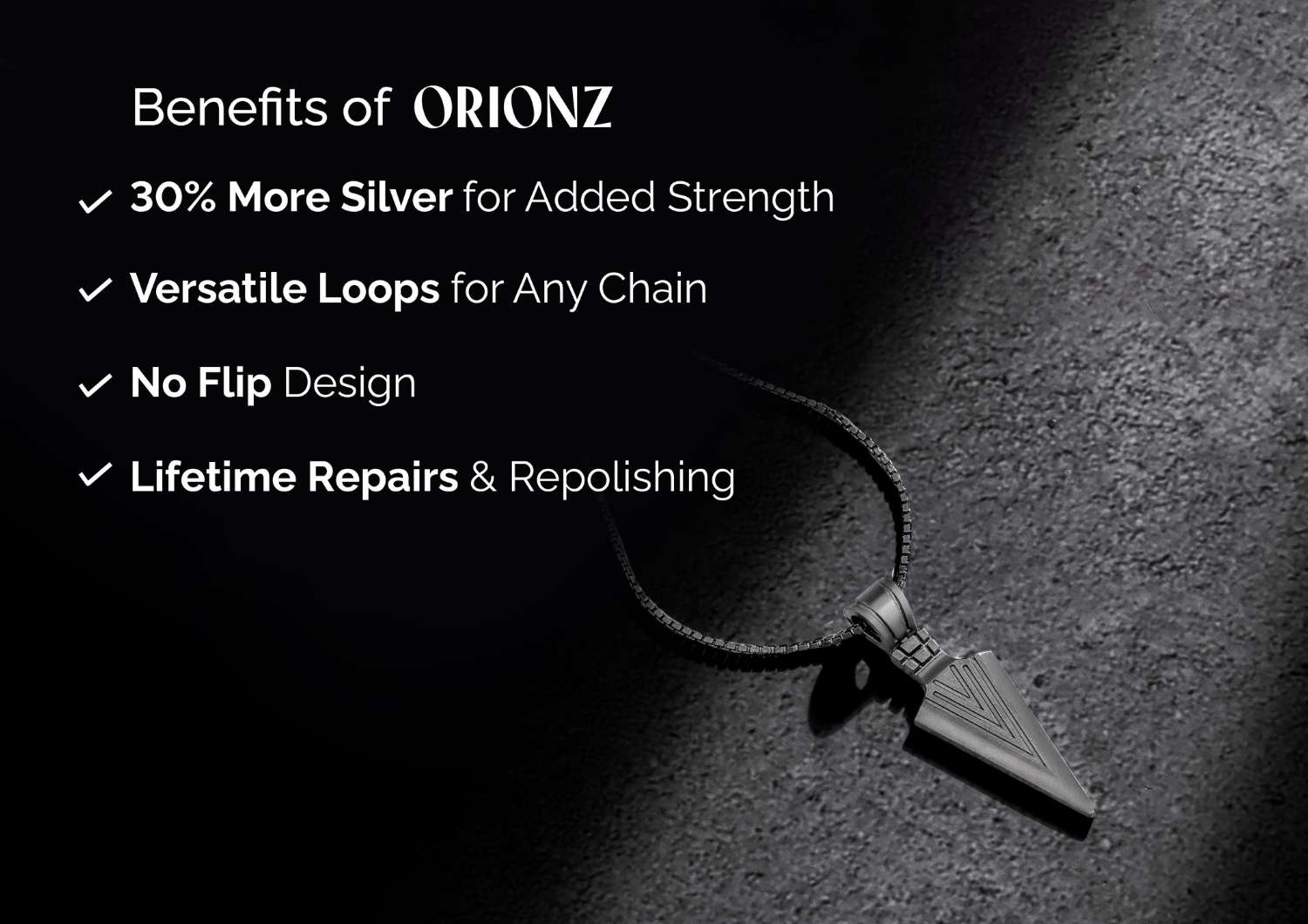 Benefits of ORIONZ

✓ 30% More Silver for Added Strength

✓ Versatile Loops for Any Chain

✓ No Flip Design

✓ Lifetime Repairs & Repolishing